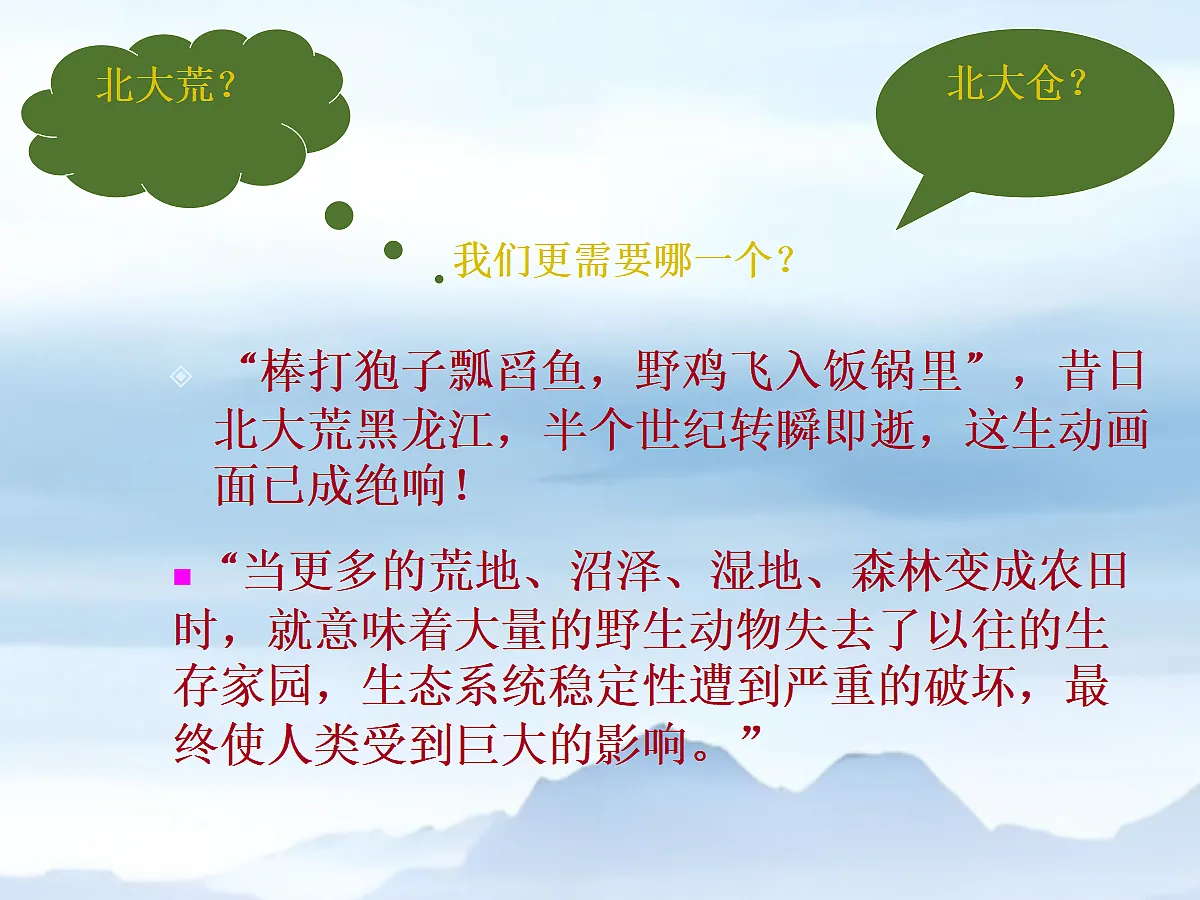 北大荒？

北大仓？

我们更需要哪一个？

“棒打狍子瓢舀鱼，野鸡飞入饭锅里”，昔日北大荒黑龙江，半个世纪转瞬即逝，这生动画面已成绝响！

“当更多的荒地、沼泽、湿地、森林变成农田时，就意味着大量的野生动物失去了以往的生存家园，生态系统稳定性遭到严重的破坏，最终使人类受到巨大的影响。”